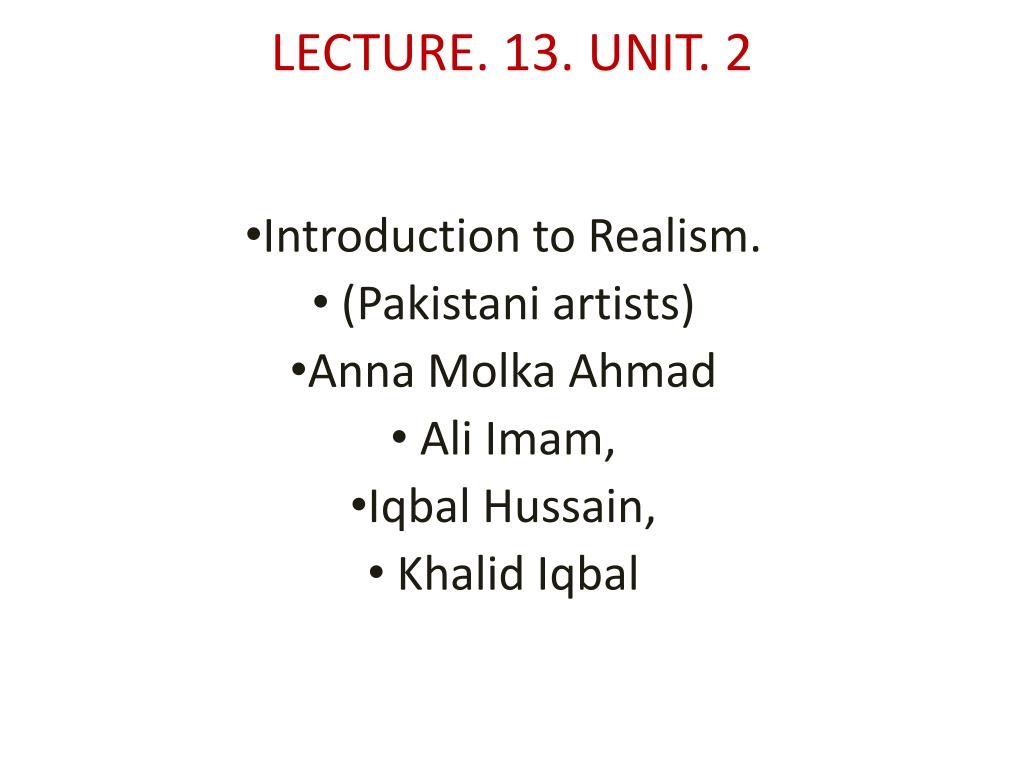 LECTURE. 13. UNIT. 2

•Introduction to Realism.
• (Pakistani artists)
•Anna Molka Ahmad
• Ali Imam,
•Iqbal Hussain,
• Khalid Iqbal